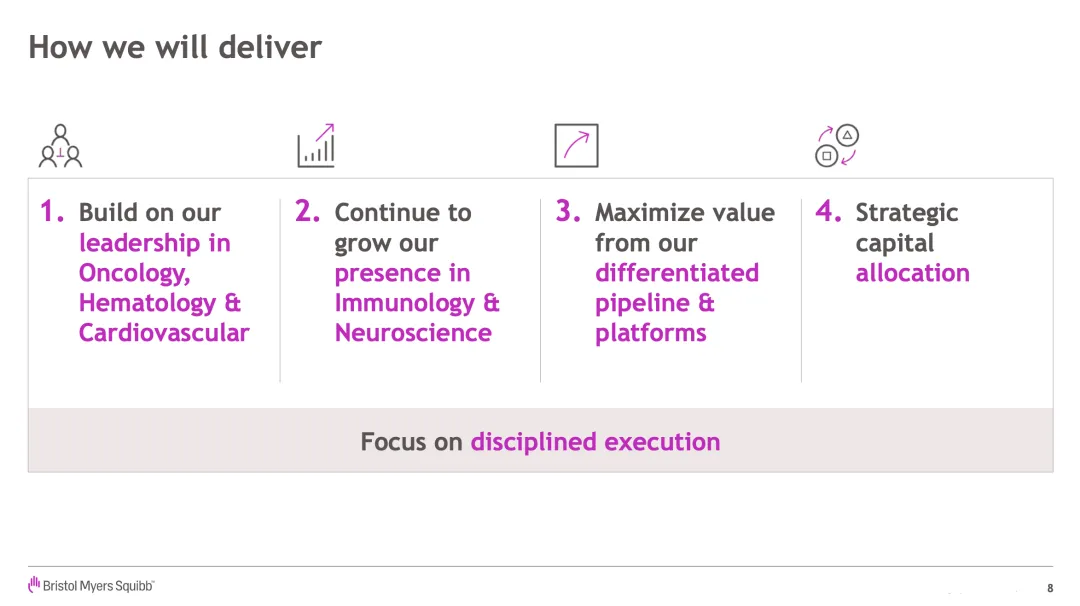 How we will deliver

1. Build on our leadership in Oncology, Hematology & Cardiovascular

2. Continue to grow our presence in Immunology & Neuroscience

3. Maximize value from our differentiated pipeline & platforms

4. Strategic capital allocation

Focus on disciplined execution

Bristol Myers Squibb™

8